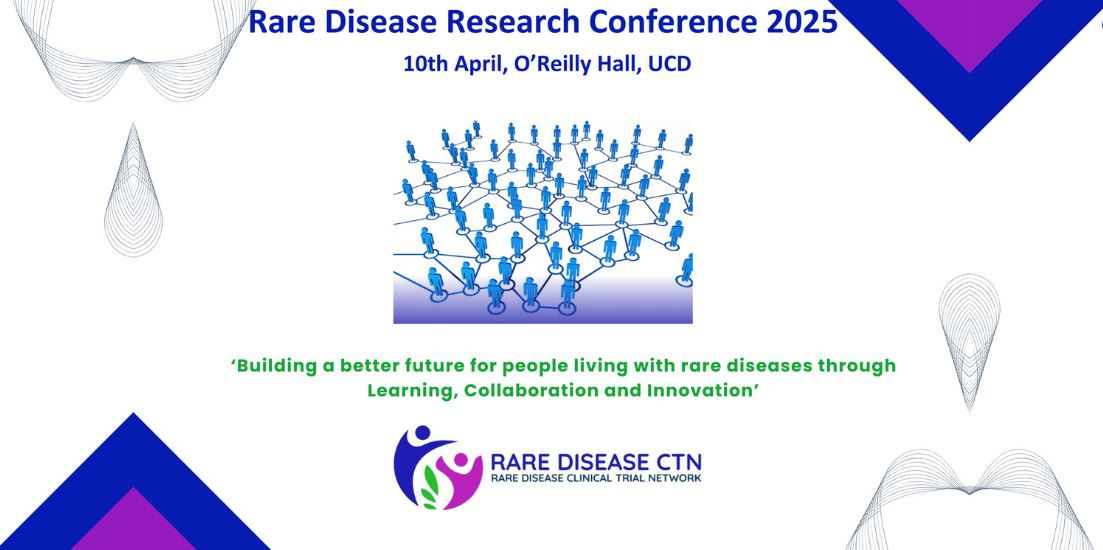 Rare Disease Research Conference 2025

10th April, O'Reilly Hall, UCD

'Building a better future for people living with rare diseases through Learning, Collaboration and Innovation'

RARE DISEASE CTN
RARE DISEASE CLINICAL TRIAL NETWORK